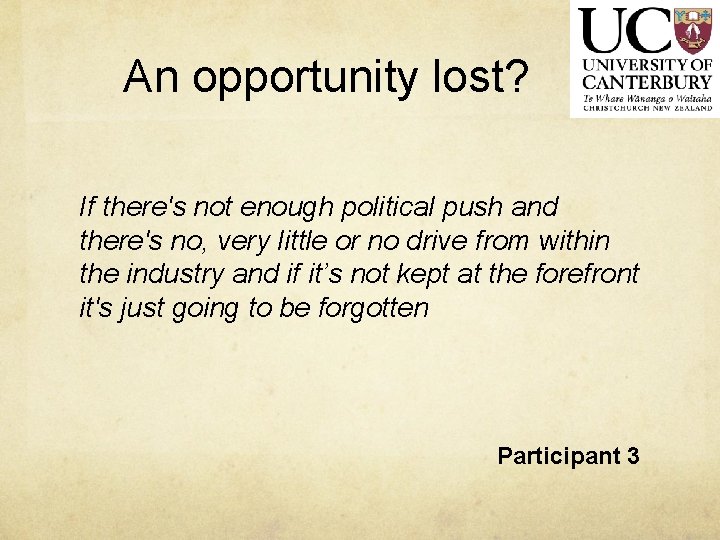 An opportunity lost?

UC
UNIVERSITY OF CANTERBURY
Te Whare Wānanga o Waitaha
CHRISTCHURCH NEW ZEALAND

If there's not enough political push and there's no, very little or no drive from within the industry and if it’s not kept at the forefront it's just going to be forgotten

Participant 3